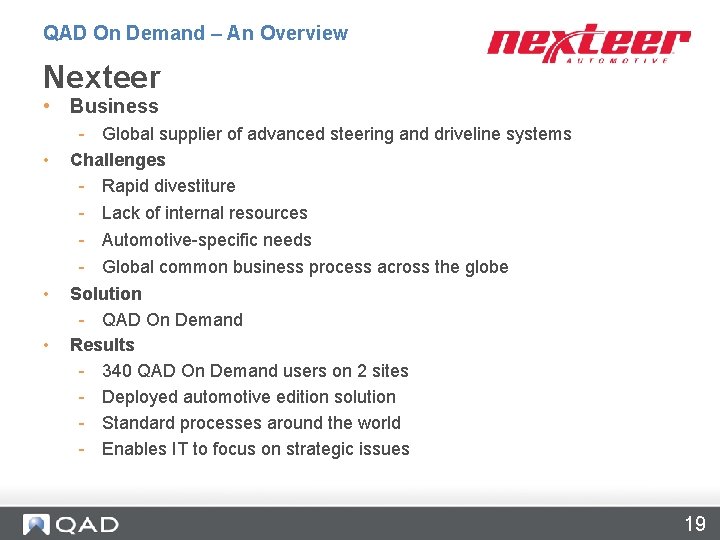 QAD On Demand – An Overview

nexteer AUTOMOTIVE

Nexteer

• Business
  - Global supplier of advanced steering and driveline systems
• Challenges
  - Rapid divestiture
  - Lack of internal resources
  - Automotive-specific needs
  - Global common business process across the globe
• Solution
  - QAD On Demand
• Results
  - 340 QAD On Demand users on 2 sites
  - Deployed automotive edition solution
  - Standard processes around the world
  - Enables IT to focus on strategic issues

QAD

19